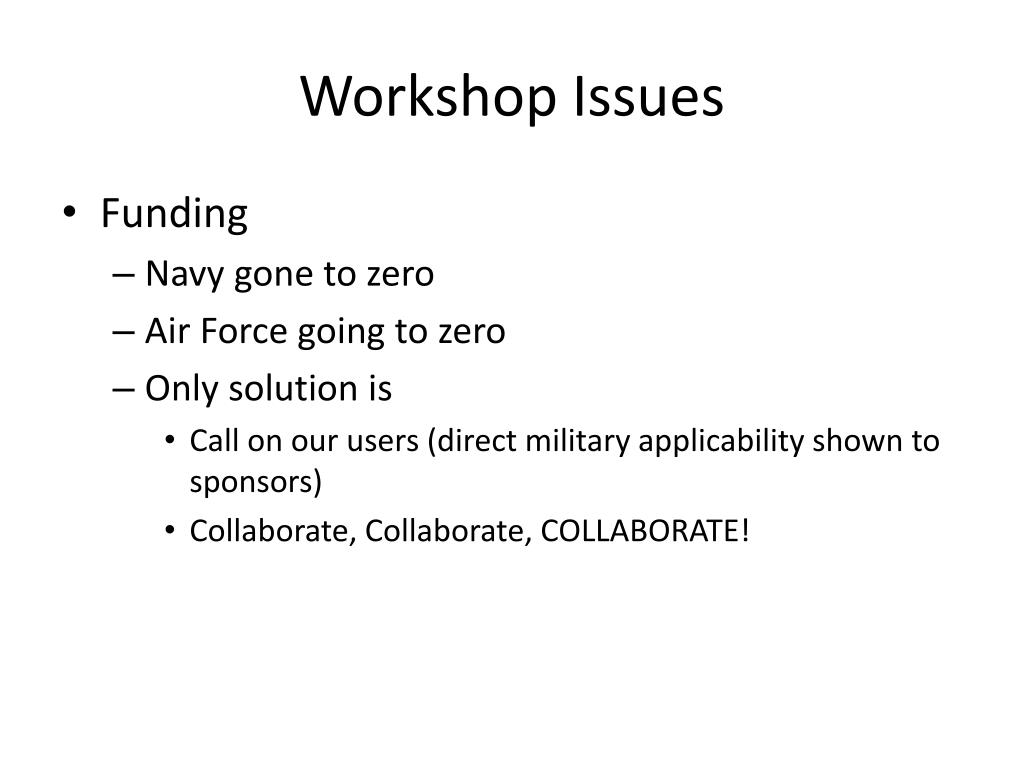 Workshop Issues

• Funding
– Navy gone to zero
– Air Force going to zero
– Only solution is
• Call on our users (direct military applicability shown to sponsors)
• Collaborate, Collaborate, COLLABORATE!